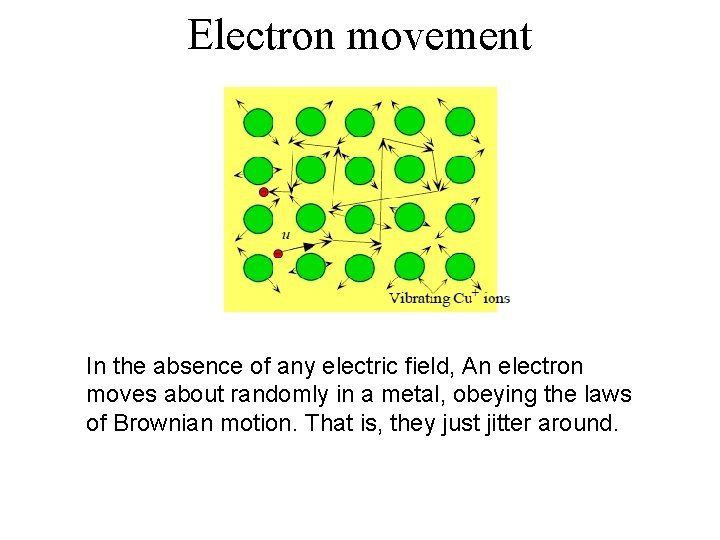 Electron movement

$u$

Vibrating $Cu^+$ ions

In the absence of any electric field, An electron moves about randomly in a metal, obeying the laws of Brownian motion. That is, they just jitter around.